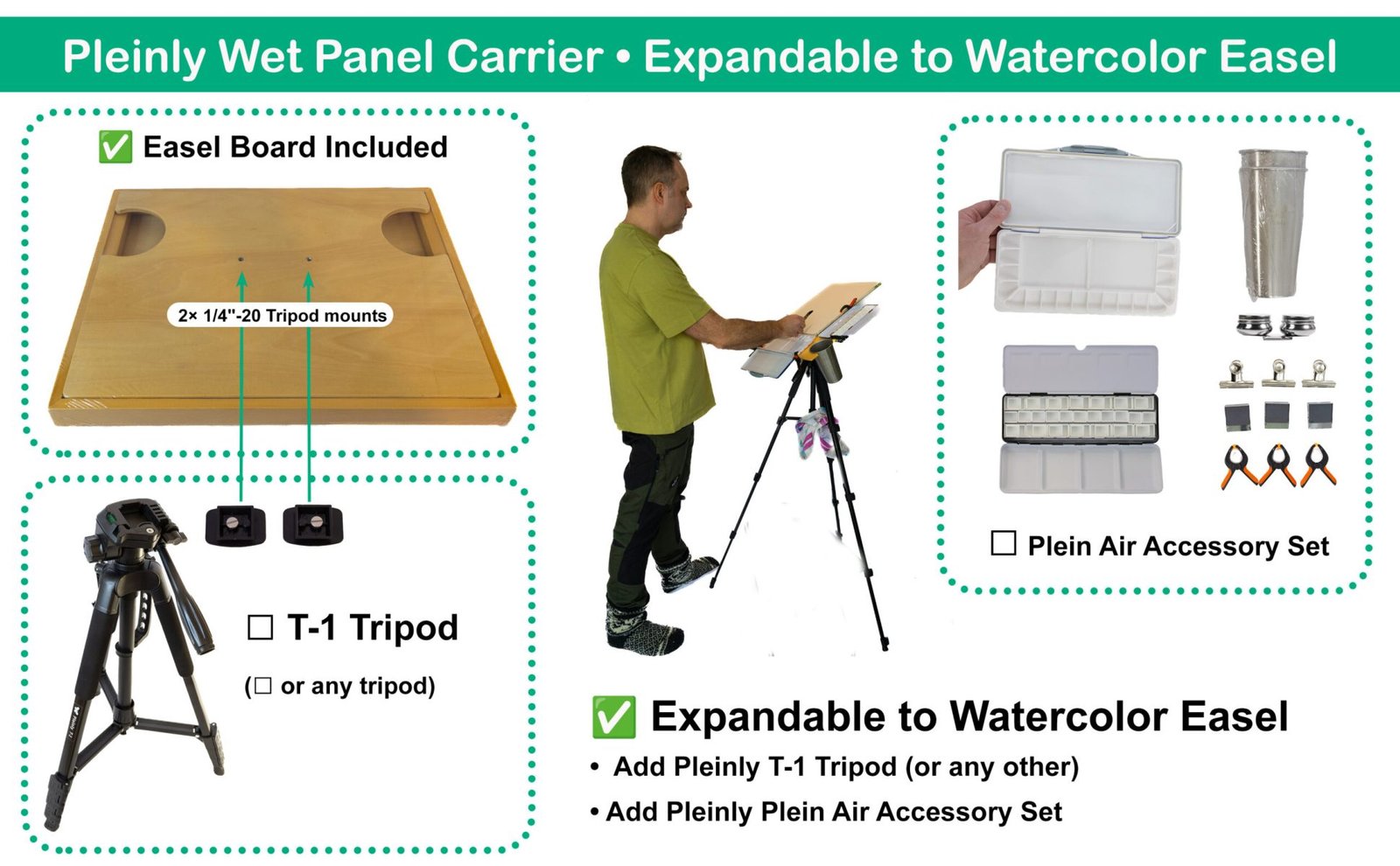 Pleinly Wet Panel Carrier • Expandable to Watercolor Easel

✅ Easel Board Included

2× 1/4"-20 Tripod mounts

☐ T-1 Tripod

(☐ or any tripod)

☐ Plein Air Accessory Set

✅ Expandable to Watercolor Easel

• Add Pleinly T-1 Tripod (or any other)

• Add Pleinly Plein Air Accessory Set